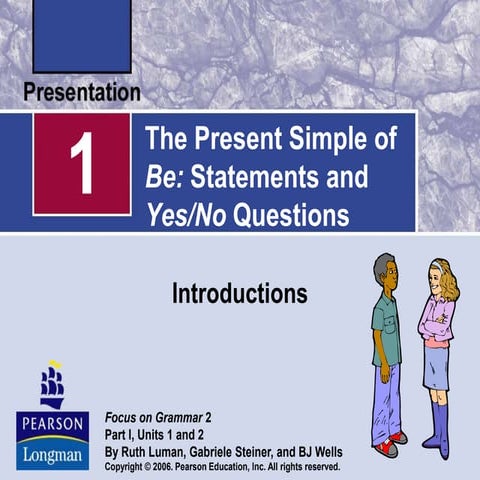 Presentation

1

The Present Simple of Be: Statements and Yes/No Questions

Introductions

PEARSON
Longman

Focus on Grammar 2
Part I, Units 1 and 2
By Ruth Luman, Gabriele Steiner, and BJ Wells
Copyright © 2006. Pearson Education, Inc. All rights reserved.